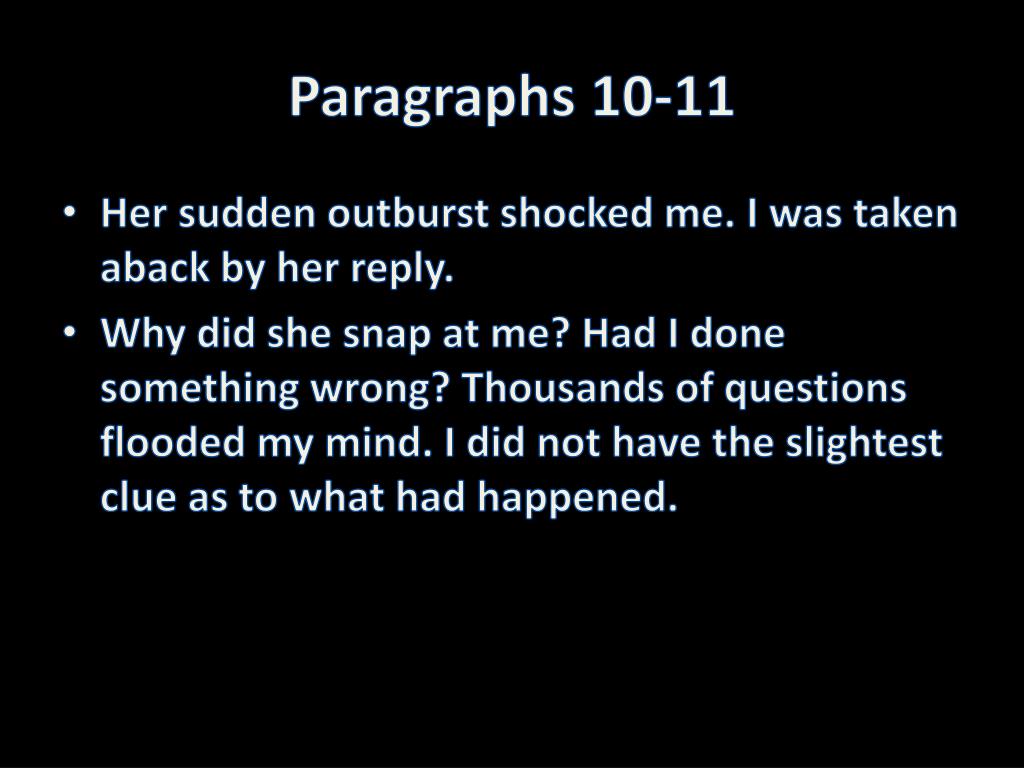 Paragraphs 10-11

• Her sudden outburst shocked me. I was taken aback by her reply.

• Why did she snap at me? Had I done something wrong? Thousands of questions flooded my mind. I did not have the slightest clue as to what had happened.